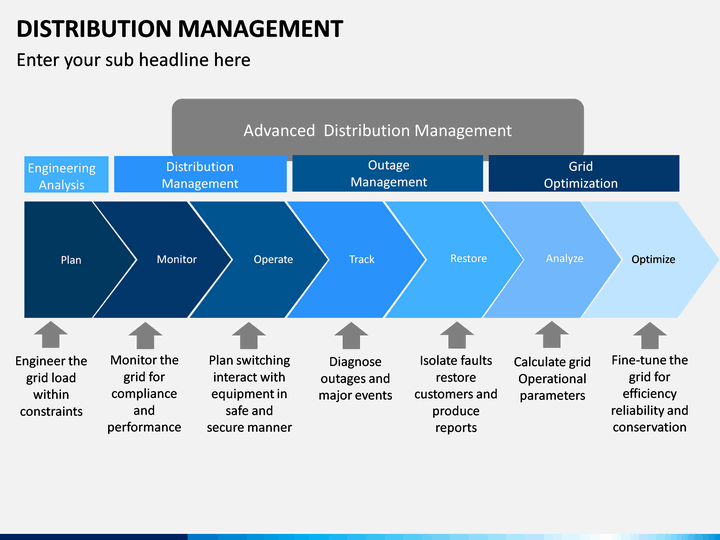 DISTRIBUTION MANAGEMENT

Enter your sub headline here

Advanced Distribution Management

Engineering Analysis

Distribution Management

Outage Management

Grid Optimization

Plan

Monitor

Operate

Track

Restore

Analyze

Optimize

Engineer the grid load within constraints

Monitor the grid for compliance and performance

Plan switching interact with equipment in safe and secure manner

Diagnose outages and major events

Isolate faults restore customers and produce reports

Calculate grid Operational parameters

Fine-tune the grid for efficiency reliability and conservation